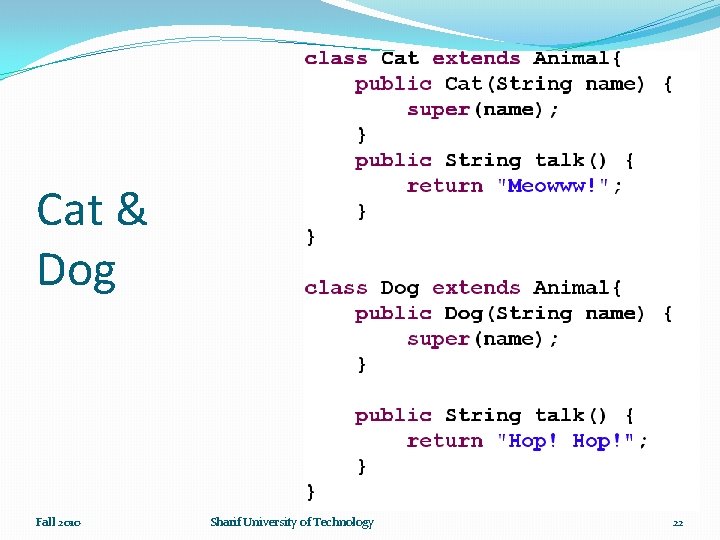 Cat & Dog

class Cat extends Animal{
    public Cat(String name) {
        super(name);
    }
    public String talk() {
        return "Meowww!";
    }
}

class Dog extends Animal{
    public Dog(String name) {
        super(name);
    }

    public String talk() {
        return "Hop! Hop!";
    }
}

Fall 2010

Sharif University of Technology

22